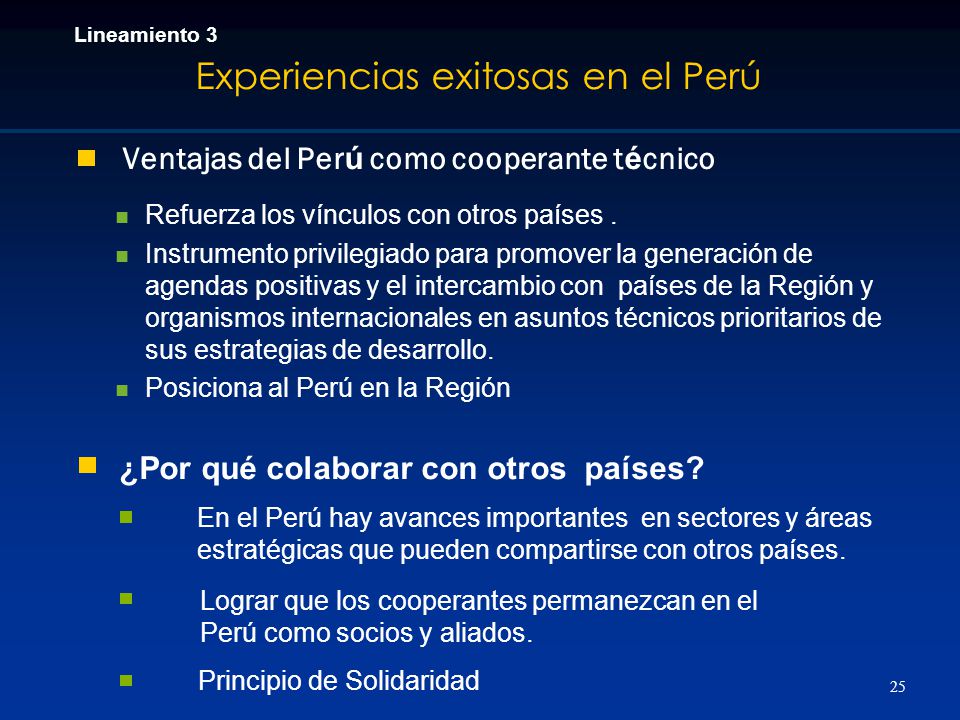 Lineamiento 3

Experiencias exitosas en el Perú

Ventajas del Perú como cooperante técnico

Refuerza los vínculos con otros países .

Instrumento privilegiado para promover la generación de agendas positivas y el intercambio con países de la Región y organismos internacionales en asuntos técnicos prioritarios de sus estrategias de desarrollo.

Posiciona al Perú en la Región

¿Por qué colaborar con otros países?

En el Perú hay avances importantes en sectores y áreas estratégicas que pueden compartirse con otros países.

Lograr que los cooperantes permanezcan en el Perú como socios y aliados.

Principio de Solidaridad

25